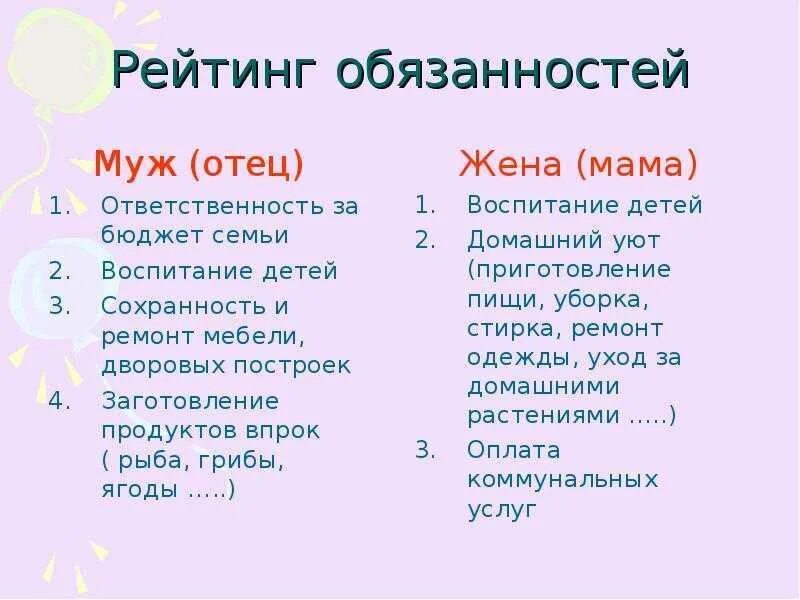 Рейтинг обязанностей

Муж (отец)

1. Ответственность за бюджет семьи
2. Воспитание детей
3. Сохранность и ремонт мебели, дворовых построек
4. Заготовление продуктов впрок ( рыба, грибы, ягоды …..)

Жена (мама)

1. Воспитание детей
2. Домашний уют (приготовление пищи, уборка, стирка, ремонт одежды, уход за домашними растениями …..)
3. Оплата коммунальных услуг